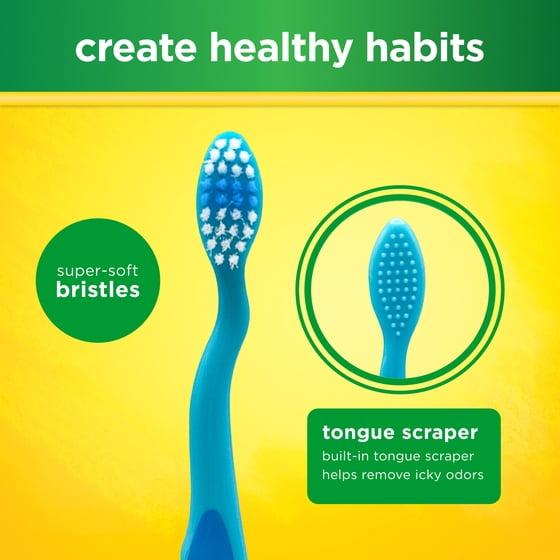 create healthy habits

super-soft
bristles

tongue scraper
built-in tongue scraper helps remove icky odors